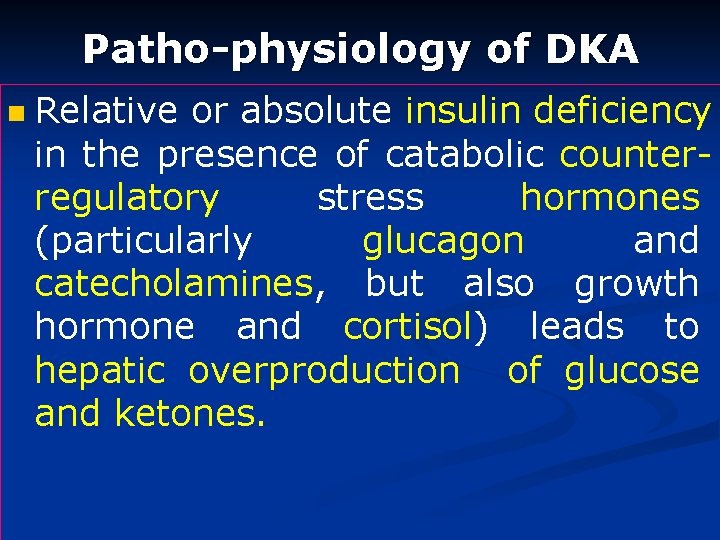 Patho-physiology of DKA

Relative or absolute insulin deficiency in the presence of catabolic counter-regulatory stress hormones (particularly glucagon and catecholamines, but also growth hormone and cortisol) leads to hepatic overproduction of glucose and ketones.